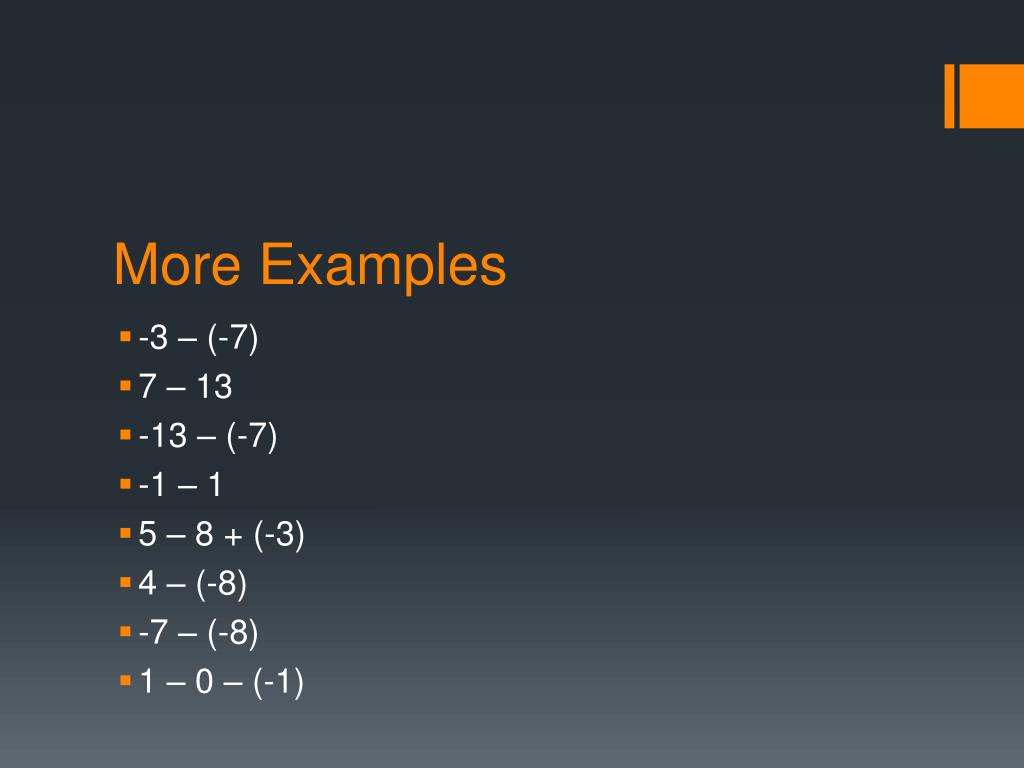 More Examples

- $-3 - (-7)$
- $7 - 13$
- $-13 - (-7)$
- $-1 - 1$
- $5 - 8 + (-3)$
- $4 - (-8)$
- $-7 - (-8)$
- $1 - 0 - (-1)$